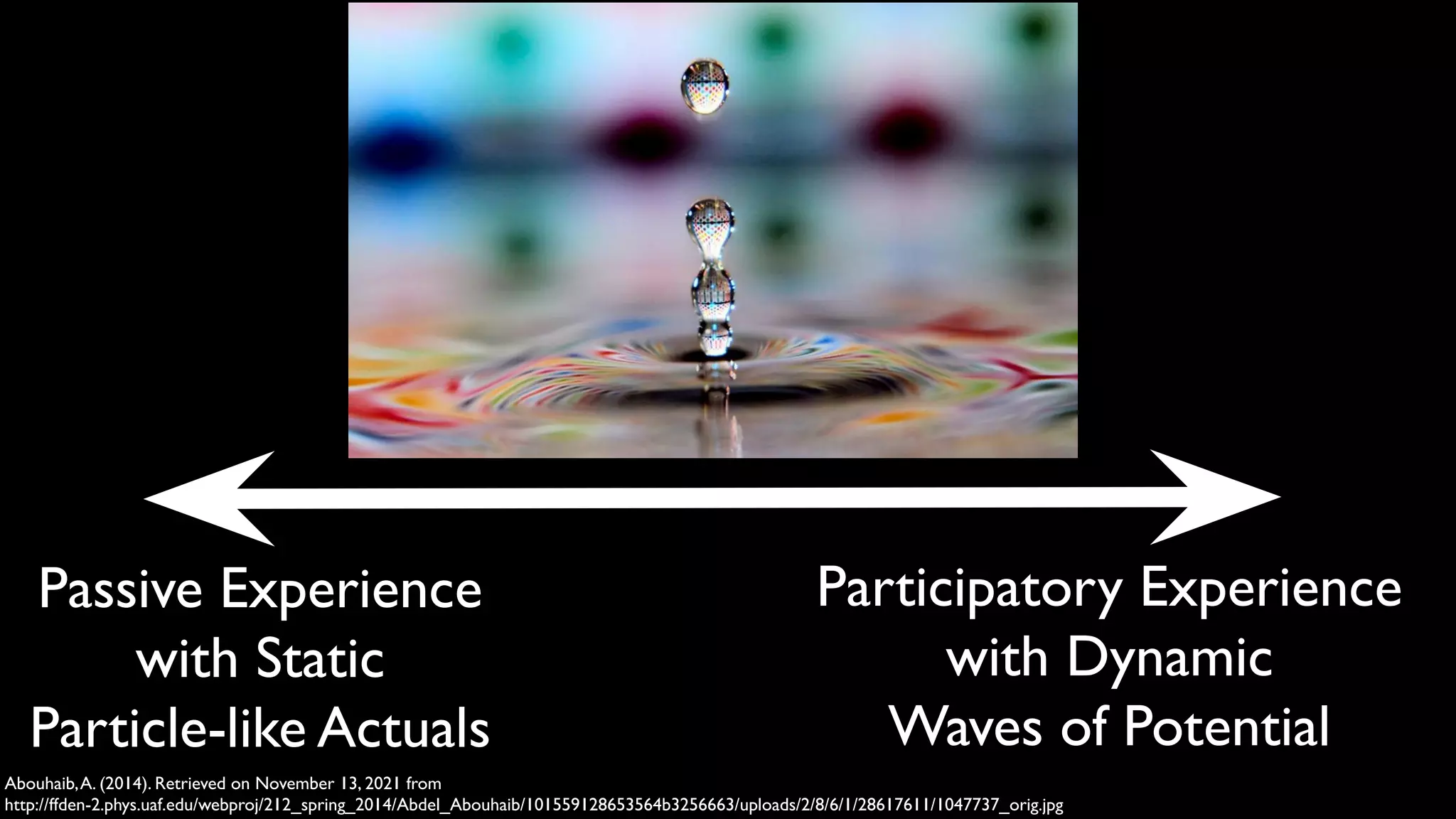 Passive Experience with Static Particle-like Actuals

Participatory Experience with Dynamic Waves of Potential

Abouhaib, A. (2014). Retrieved on November 13, 2021 from http://ffden-2.phys.uaf.edu/webproj/212_spring_2014/Abdel_Abouhaib/101559128653564b3256663/uploads/2/8/6/1/28617611/1047737_orig.jpg